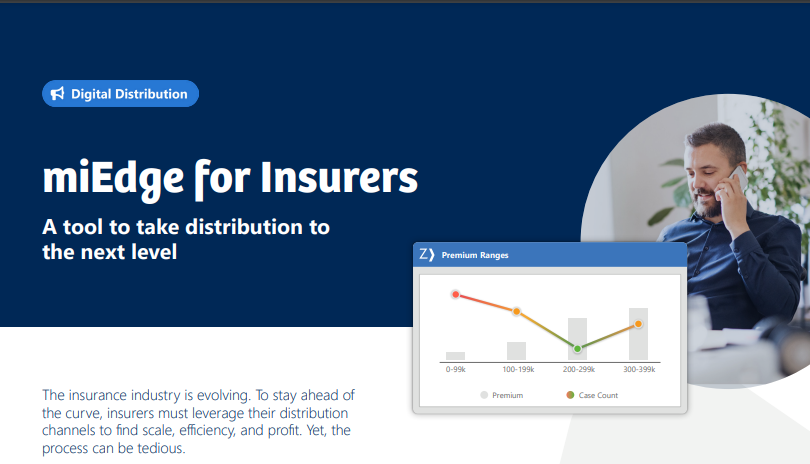 Digital Distribution

miEdge for Insurers

A tool to take distribution to the next level

Z⟩ Premium Ranges

0-99k 100-199k 200-299k 300-399k

Premium Case Count

The insurance industry is evolving. To stay ahead of the curve, insurers must leverage their distribution channels to find scale, efficiency, and profit. Yet, the process can be tedious.